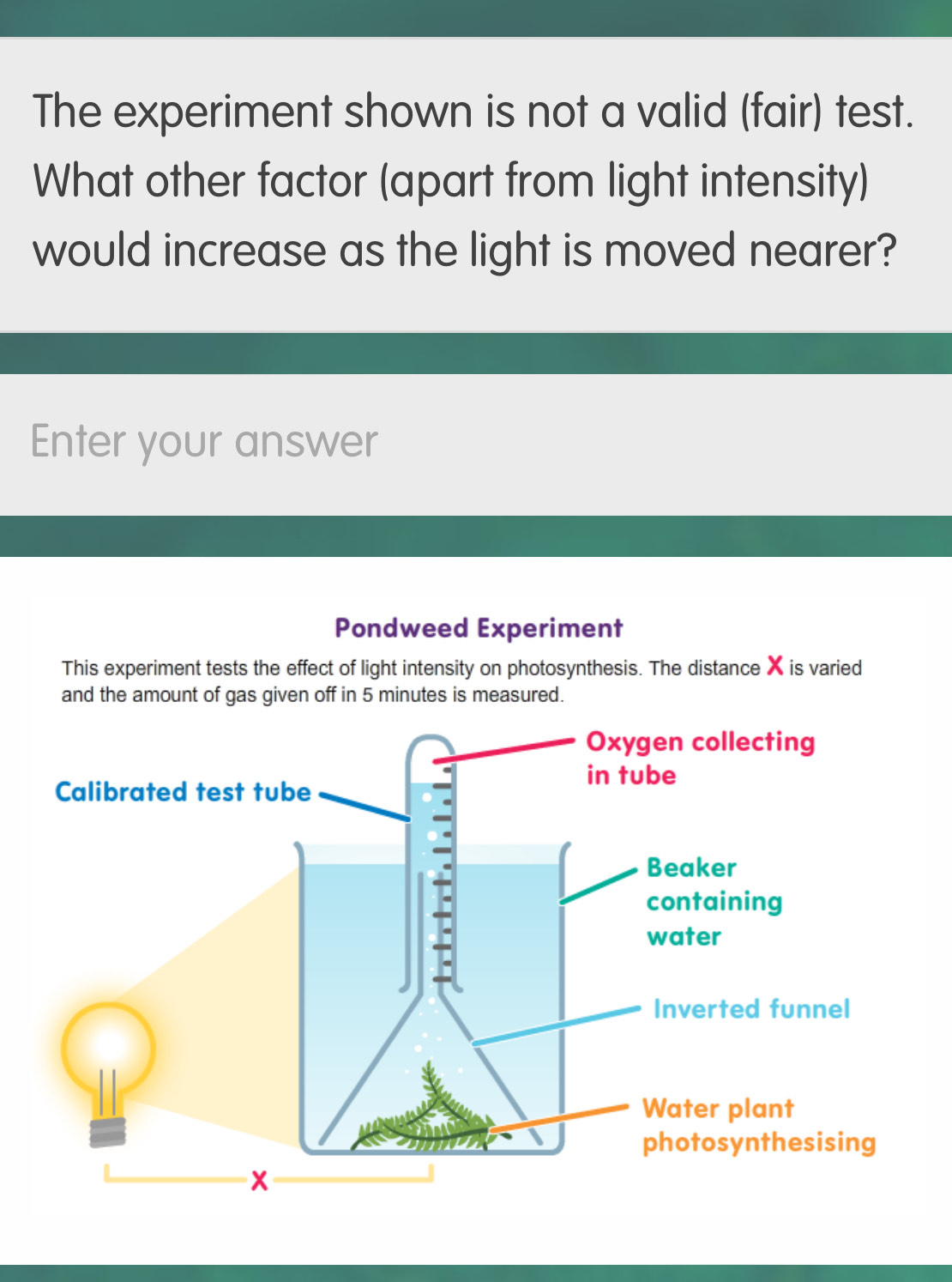 The experiment shown is not a valid (fair) test. What other factor (apart from light intensity) would increase as the light is moved nearer?

Enter your answer

Pondweed Experiment

This experiment tests the effect of light intensity on photosynthesis. The distance X is varied and the amount of gas given off in 5 minutes is measured.

Calibrated test tube

Oxygen collecting in tube

Beaker containing water

Inverted funnel

Water plant photosynthesising

X